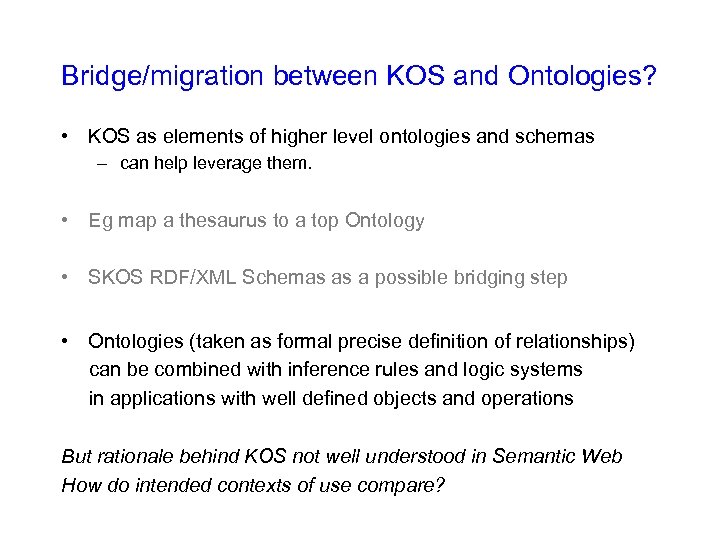 Bridge/migration between KOS and Ontologies?

• KOS as elements of higher level ontologies and schemas
– can help leverage them.

• Eg map a thesaurus to a top Ontology

• SKOS RDF/XML Schemas as a possible bridging step

• Ontologies (taken as formal precise definition of relationships) can be combined with inference rules and logic systems in applications with well defined objects and operations

But rationale behind KOS not well understood in Semantic Web
How do intended contexts of use compare?